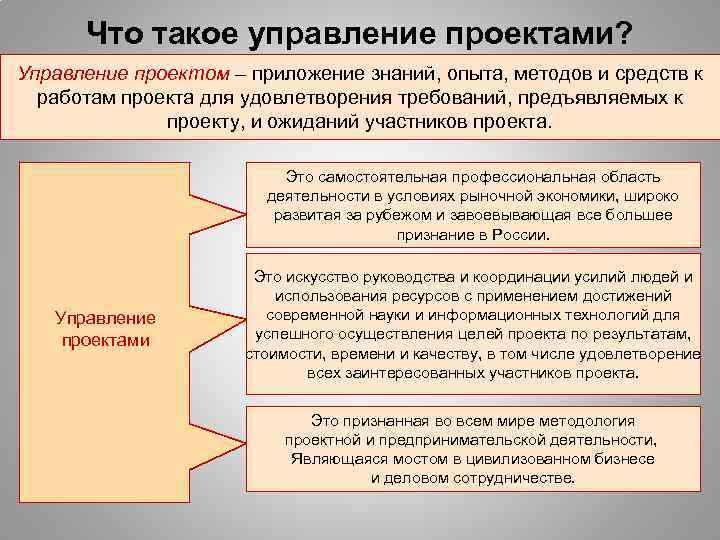 Что такое управление проектами?

Управление проектом – приложение знаний, опыта, методов и средств к работам проекта для удовлетворения требований, предъявляемых к проекту, и ожиданий участников проекта.

Управление проектами

Это самостоятельная профессиональная область деятельности в условиях рыночной экономики, широко развитая за рубежом и завоевывающая все большее признание в России.

Это искусство руководства и координации усилий людей и использования ресурсов с применением достижений современной науки и информационных технологий для успешного осуществления целей проекта по результатам, стоимости, времени и качеству, в том числе удовлетворение всех заинтересованных участников проекта.

Это признанная во всем мире методология проектной и предпринимательской деятельности, Являющаяся мостом в цивилизованном бизнесе и деловом сотрудничестве.